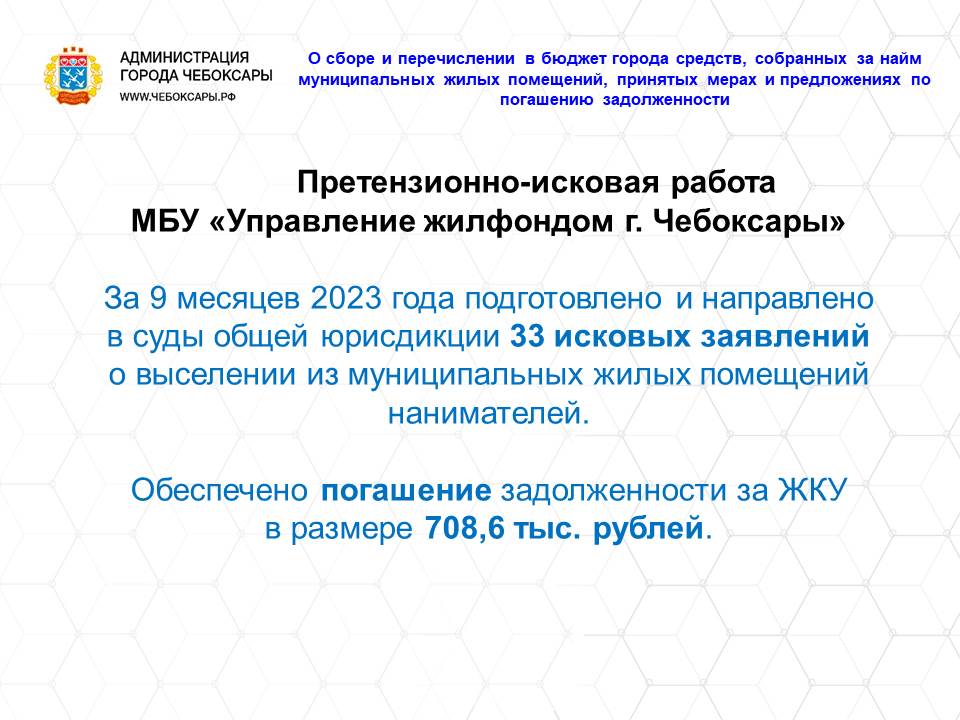 АДМИНИСТРАЦИЯ
ГОРОДА ЧЕБОКСАРЫ
WWW.ЧЕБОКСАРЫ.РФ

О сборе и перечислении в бюджет города средств, собранных за найм муниципальных жилых помещений, принятых мерах и предложениях по погашению задолженности

Претензионно-исковая работа
МБУ «Управление жилфондом г. Чебоксары»

За 9 месяцев 2023 года подготовлено и направлено в суды общей юрисдикции 33 исковых заявлений о выселении из муниципальных жилых помещений нанимателей.

Обеспечено погашение задолженности за ЖКУ в размере 708,6 тыс. рублей.